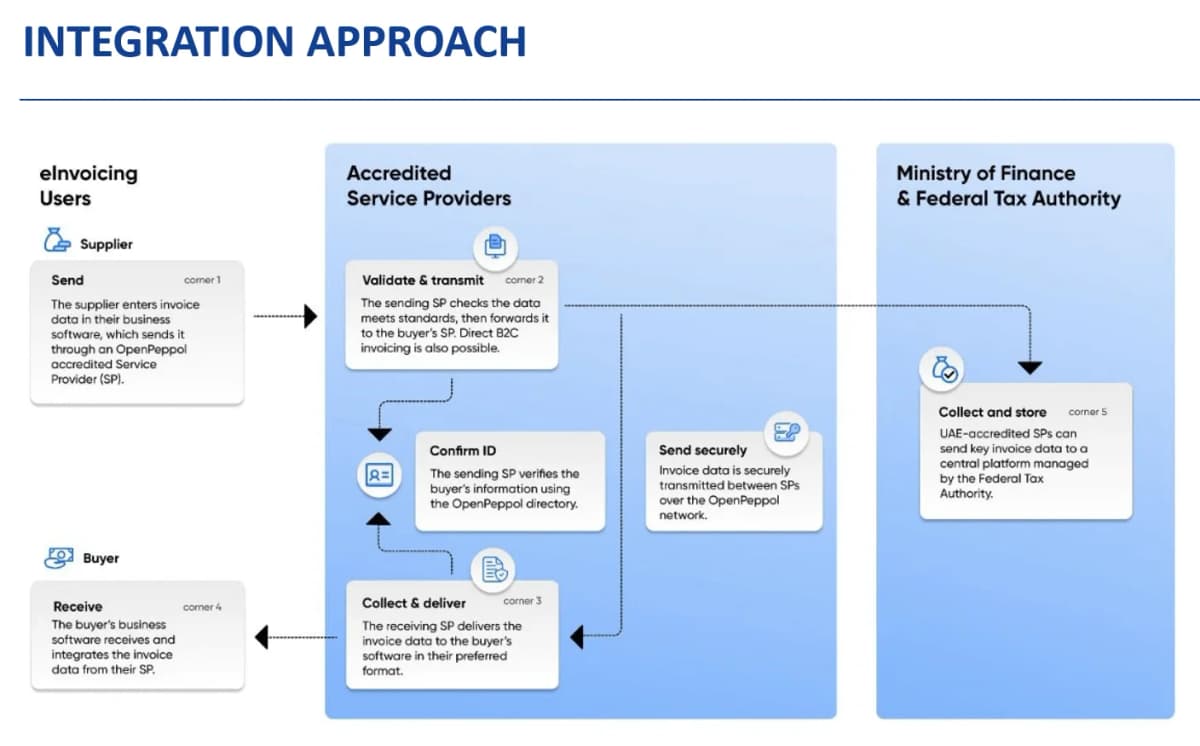 INTEGRATION APPROACH

eInvoicing Users

Supplier

Send corner 1

The supplier enters invoice data in their business software, which sends it through an OpenPeppol accredited Service Provider (SP).

Buyer

Receive corner 4

The buyer's business software receives and integrates the invoice data from their SP.

Accredited Service Providers

Validate & transmit corner 2

The sending SP checks the data meets standards, then forwards it to the buyer's SP. Direct B2C invoicing is also possible.

Confirm ID

The sending SP verifies the buyer's information using the OpenPeppol directory.

Send securely

Invoice data is securely transmitted between SPs over the OpenPeppol network.

Collect & deliver corner 3

The receiving SP delivers the invoice data to the buyer's software in their preferred format.

Ministry of Finance & Federal Tax Authority

Collect and store corner 5

UAE-accredited SPs can send key invoice data to a central platform managed by the Federal Tax Authority.